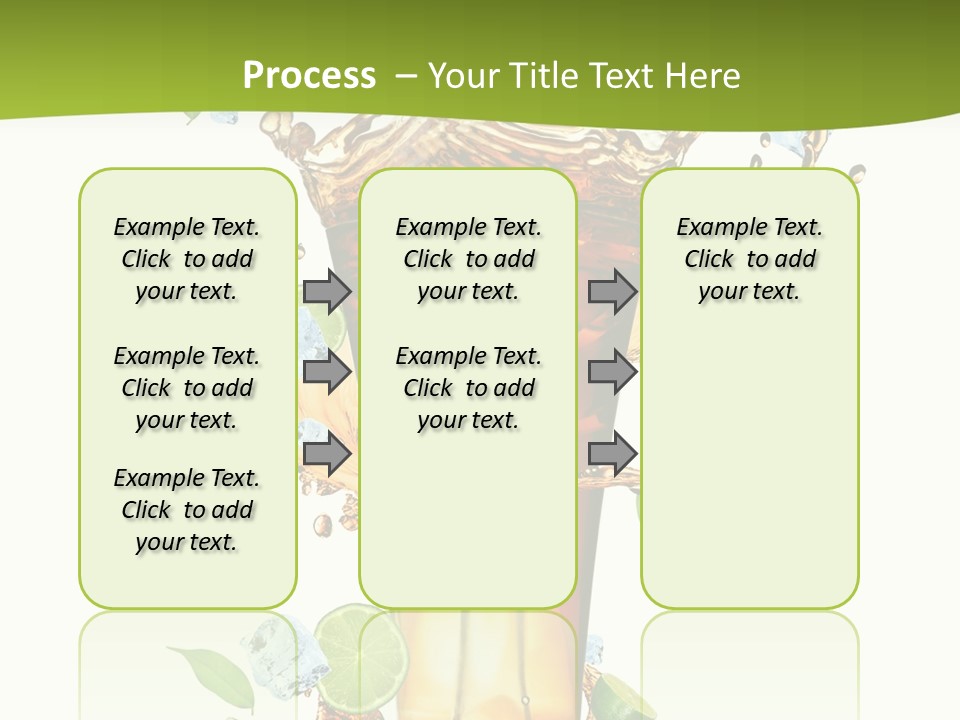 Process – Your Title Text Here

Example Text. Click to add your text.

Example Text. Click to add your text.

Example Text. Click to add your text.

Example Text. Click to add your text.

Example Text. Click to add your text.

Example Text. Click to add your text.